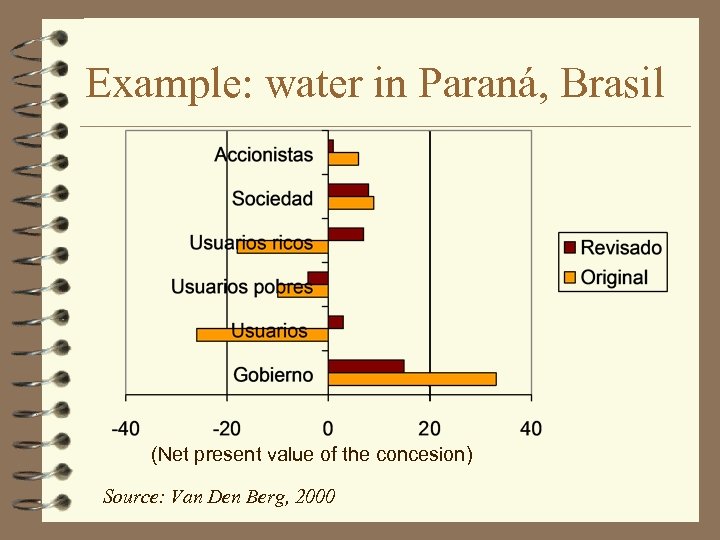 Example: water in Paraná, Brasil

Accionistas
Sociedad
Usuarios ricos
Usuarios pobres
Usuarios
Gobierno

Revisado
Original

-40
-20
0
20
40
(Net present value of the concesion)

Source: Van Den Berg, 2000